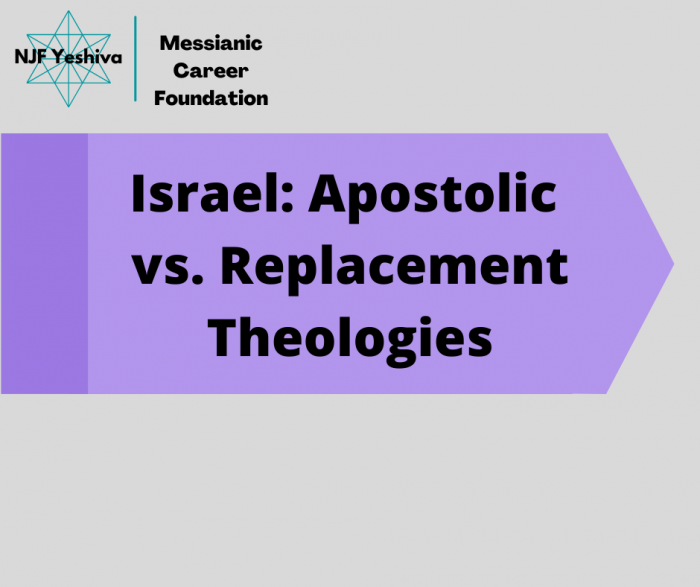 NJF Yeshiva

Messianic Career Foundation

Israel: Apostolic vs. Replacement Theologies